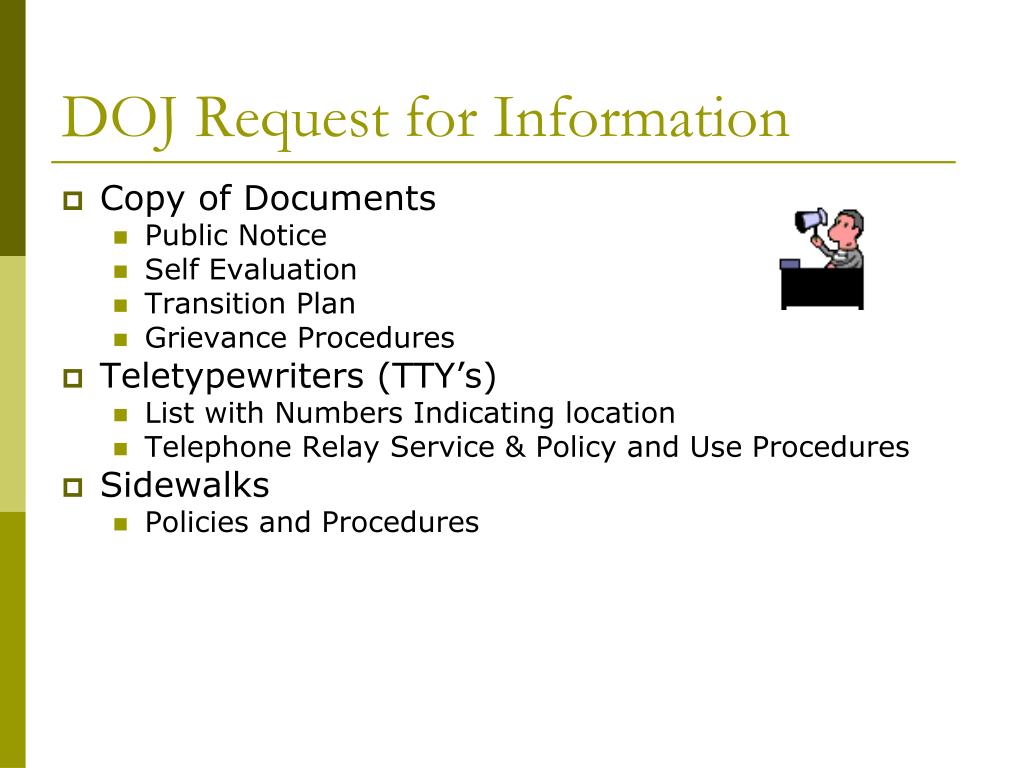 DOJ Request for Information

- Copy of Documents
  - Public Notice
  - Self Evaluation
  - Transition Plan
  - Grievance Procedures
- Teletypewriters (TTY’s)
  - List with Numbers Indicating location
  - Telephone Relay Service & Policy and Use Procedures
- Sidewalks
  - Policies and Procedures